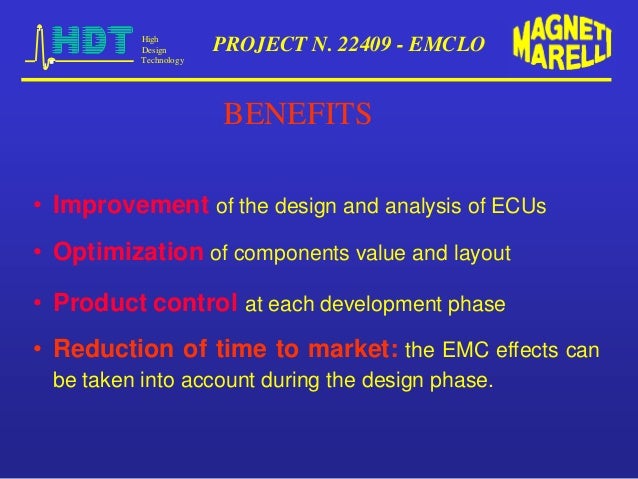 HDT High Design Technology

PROJECT N. 22409 - EMCLO

MAGNETI MARELLI

BENEFITS

• Improvement of the design and analysis of ECUs

• Optimization of components value and layout

• Product control at each development phase

• Reduction of time to market: the EMC effects can be taken into account during the design phase.